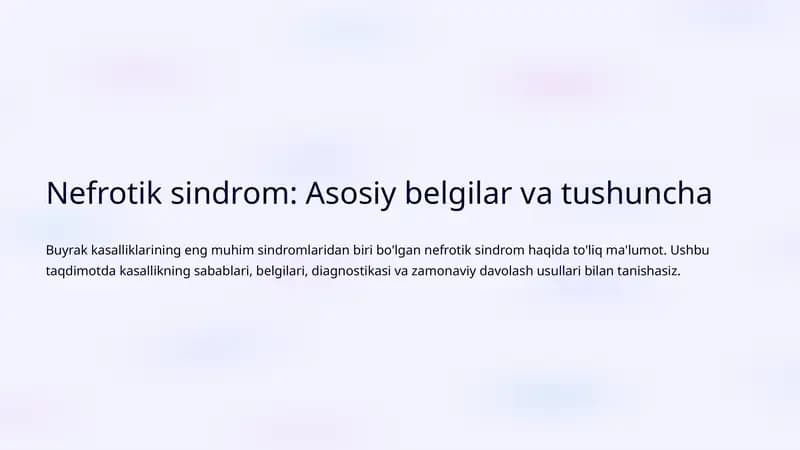 Nefrotik sindrom: Asosiy belgilar va tushuncha

Buyrak kasalliklarining eng muhim sindromlaridan biri bo'lgan nefrotik sindrom haqida to'liq ma'lumot. Ushbu taqdimotda kasallikning sabablari, belgilari, diagnostikasi va zamonaviy davolash usullari bilan tanishasiz.